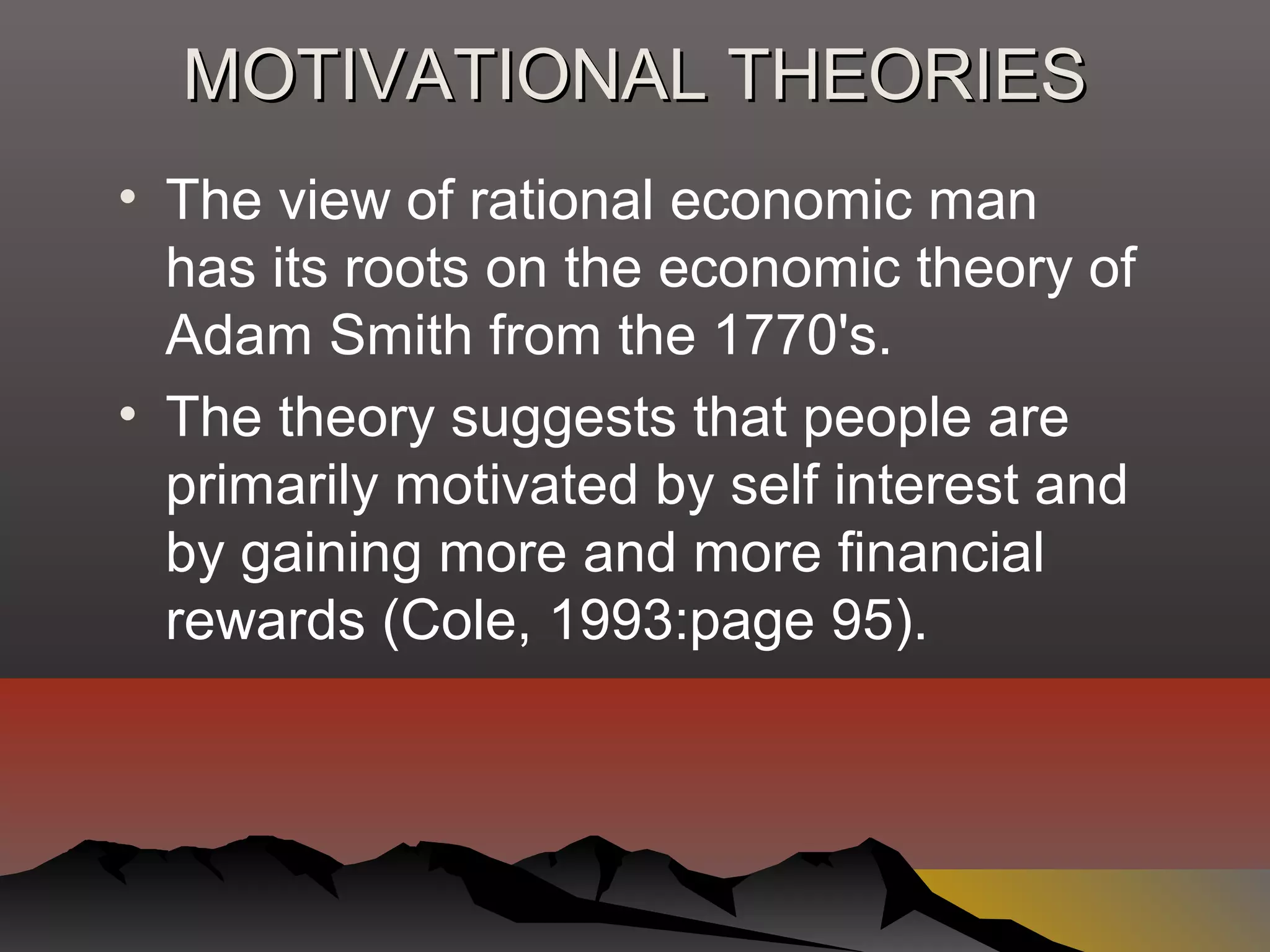 MOTIVATIONAL THEORIES

• The view of rational economic man has its roots on the economic theory of Adam Smith from the 1770's.
• The theory suggests that people are primarily motivated by self interest and by gaining more and more financial rewards (Cole, 1993:page 95).